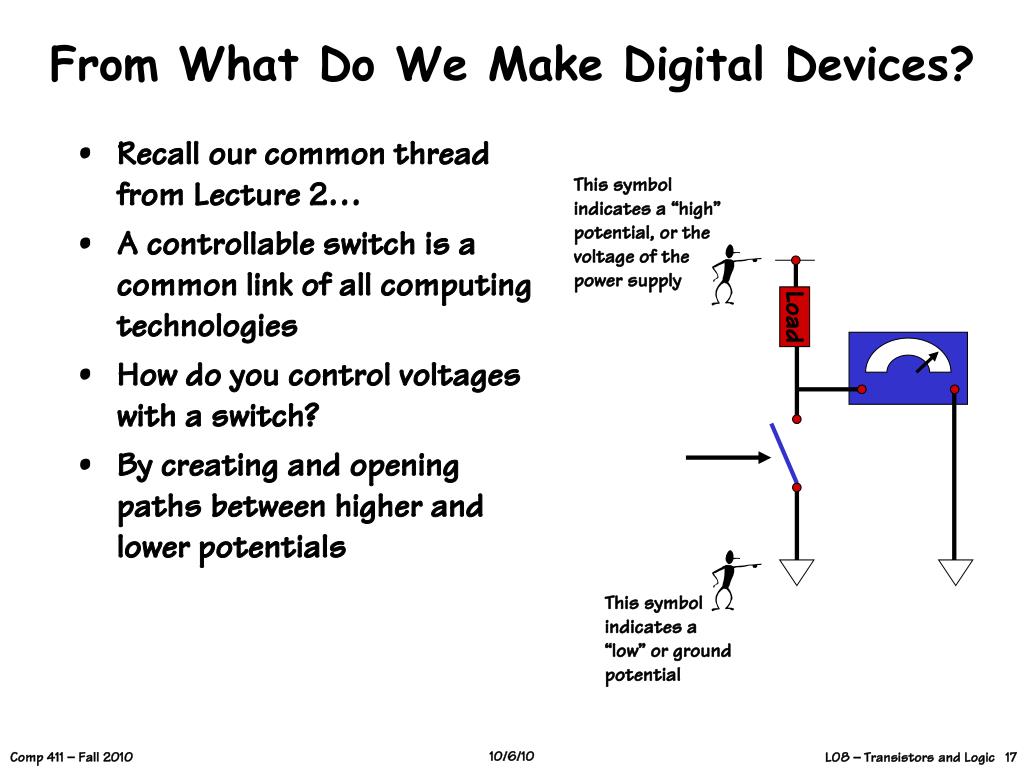 From What Do We Make Digital Devices?

• Recall our common thread from Lecture 2…
• A controllable switch is a common link of all computing technologies
• How do you control voltages with a switch?
• By creating and opening paths between higher and lower potentials

This symbol indicates a “high” potential, or the voltage of the power supply

Load

This symbol indicates a “low” or ground potential

Comp 411 – Fall 2010

10/6/10

L08 – Transistors and Logic 17